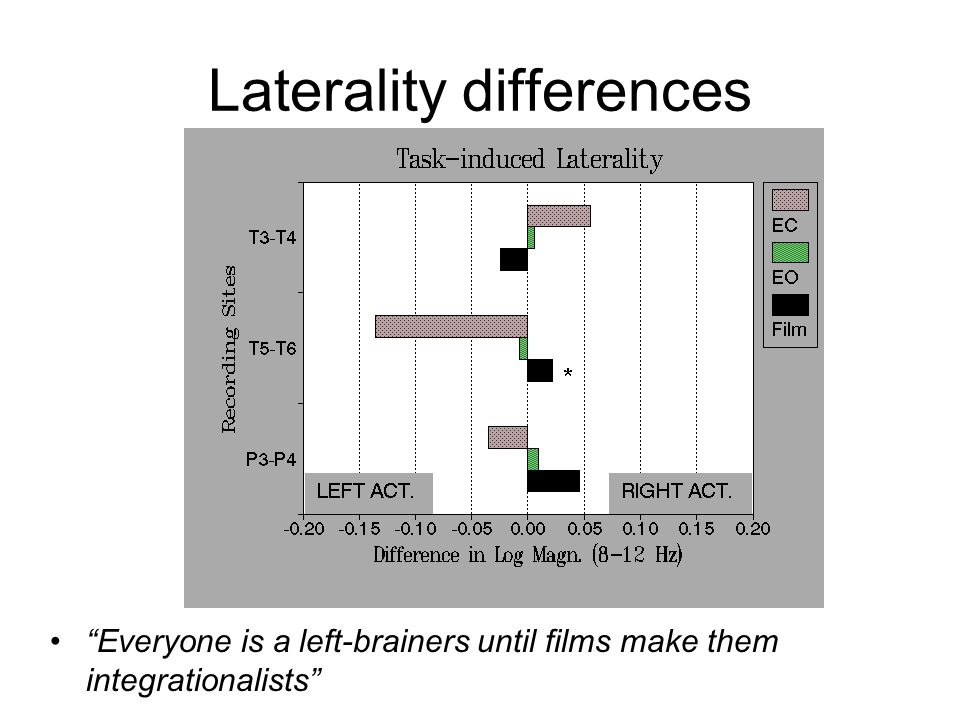 Laterality differences

Task-induced Laterality

EC
EO
Film

Recording Sites

T3-T4
T5-T6
P3-P4

*

LEFT ACT.
RIGHT ACT.

-0.20 -0.15 -0.10 -0.05 0.00 0.05 0.10 0.15 0.20

Difference in Log Magn. (8-12 Hz)

• “Everyone is a left-brainers until films make them integrationalists”